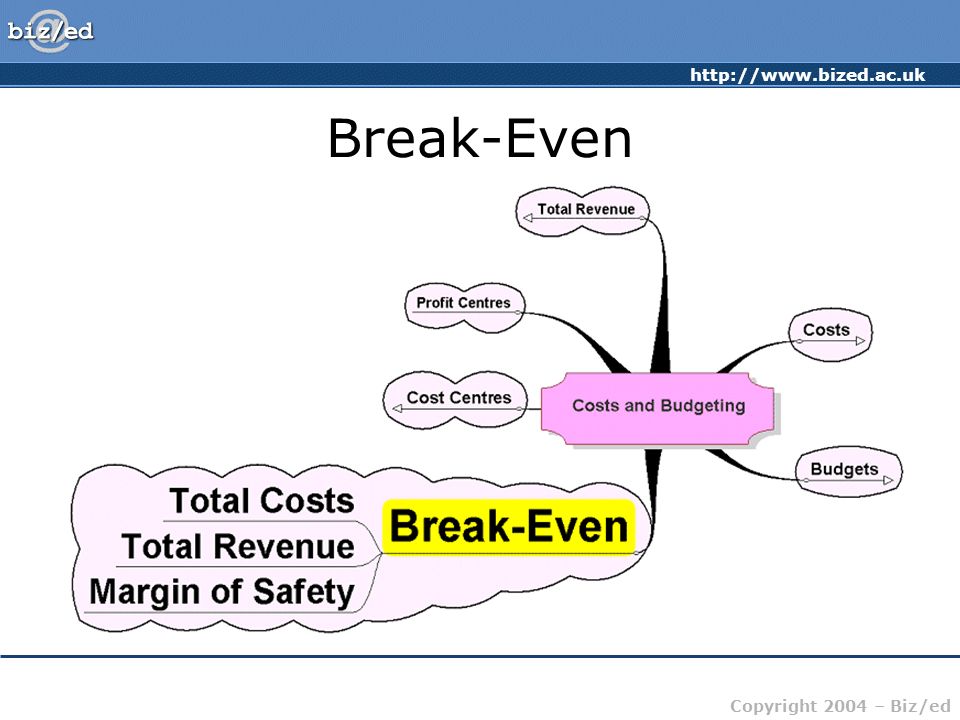 biz/ed

http://www.bized.ac.uk

Break-Even

Total Revenue

Profit Centres

Costs

Cost Centres

Costs and Budgeting

Budgets

Total Costs

Total Revenue

Margin of Safety

Break-Even

Copyright 2004 – Biz/ed